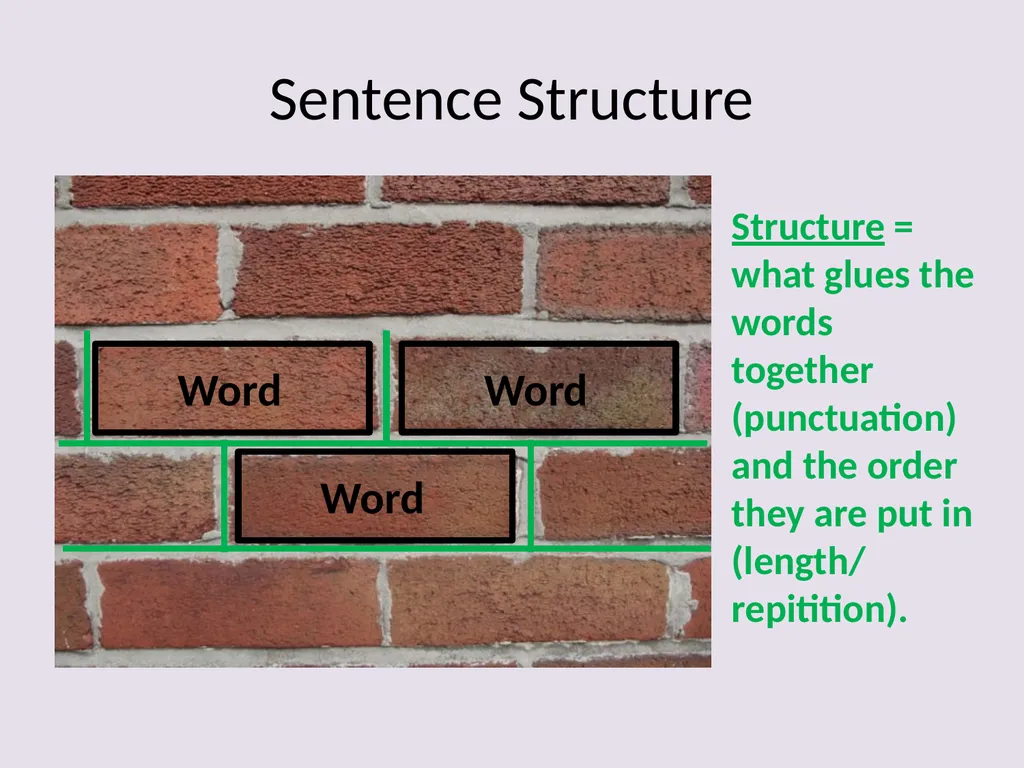 Sentence Structure

Word

Word

Word

Structure = what glues the words together (punctuation) and the order they are put in (length/ repitition).